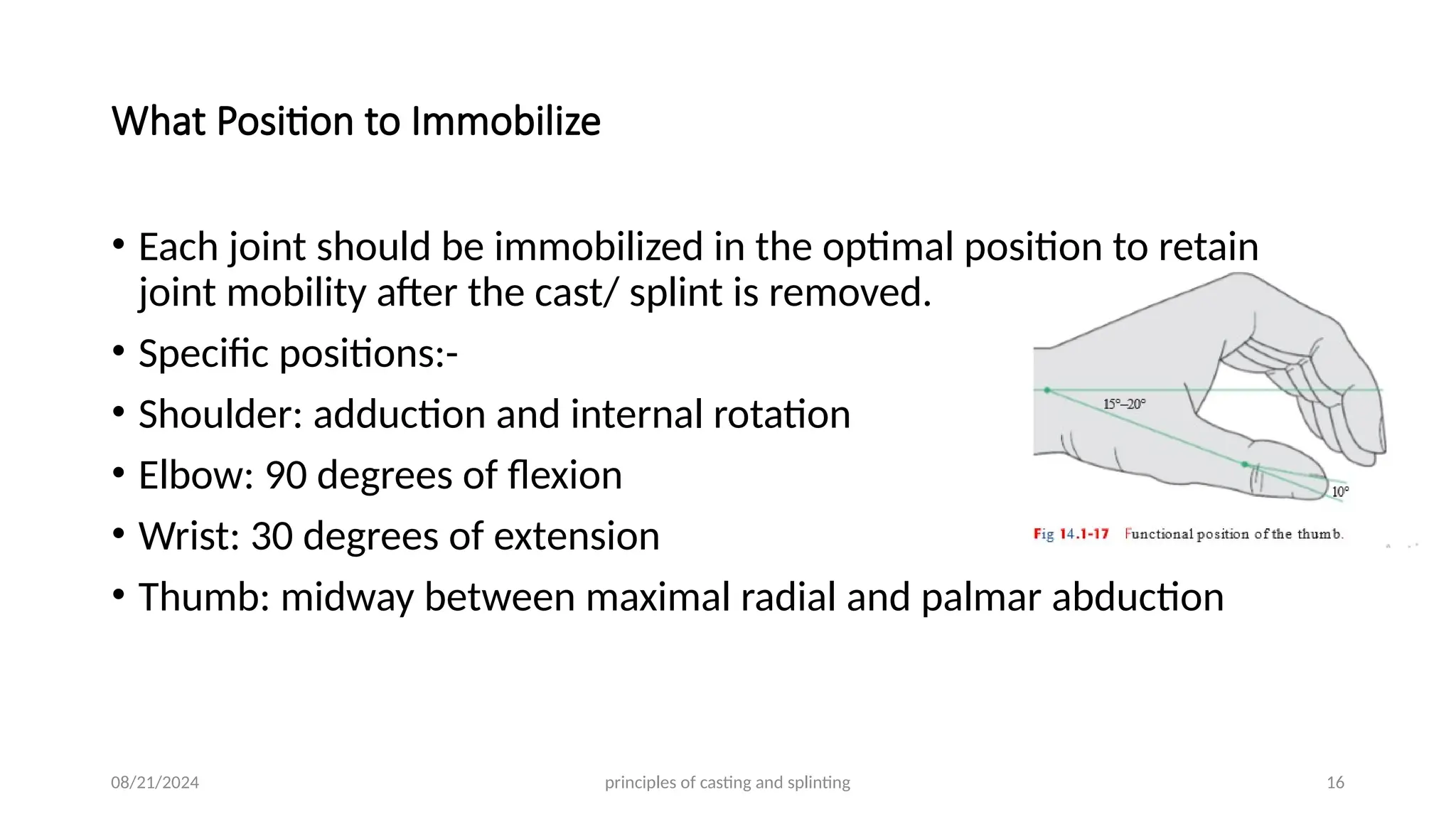 What Position to Immobilize

• Each joint should be immobilized in the optimal position to retain joint mobility after the cast/ splint is removed.

• Specific positions:-

• Shoulder: adduction and internal rotation

• Elbow: 90 degrees of flexion

• Wrist: 30 degrees of extension

• Thumb: midway between maximal radial and palmar abduction

15°–20°

10°

Fig 14.1-17 Functional position of the thumb.

08/21/2024

principles of casting and splinting

16